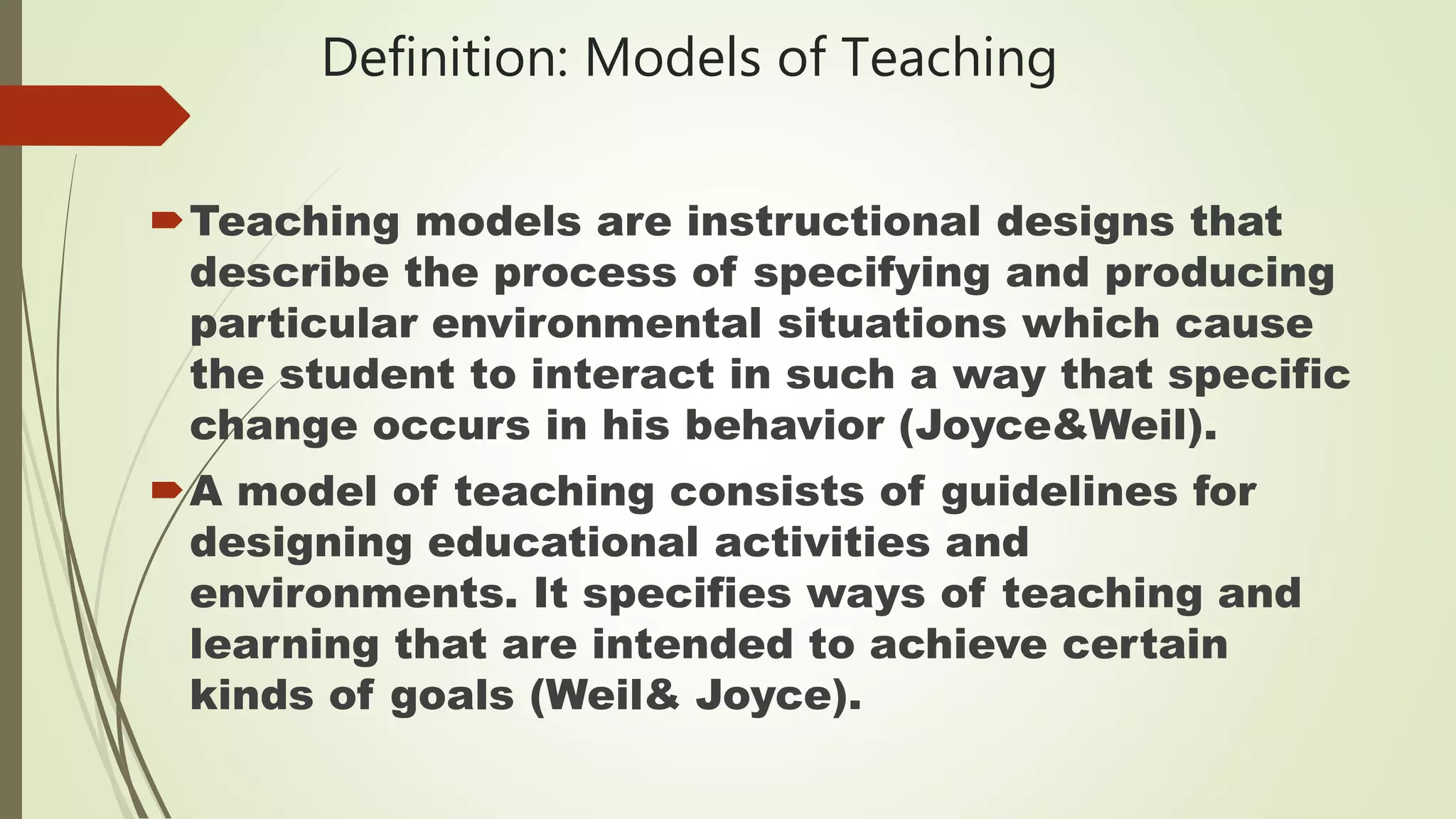 Definition: Models of Teaching

Teaching models are instructional designs that describe the process of specifying and producing particular environmental situations which cause the student to interact in such a way that specific change occurs in his behavior (Joyce&Weil).

A model of teaching consists of guidelines for designing educational activities and environments. It specifies ways of teaching and learning that are intended to achieve certain kinds of goals (Weil& Joyce).